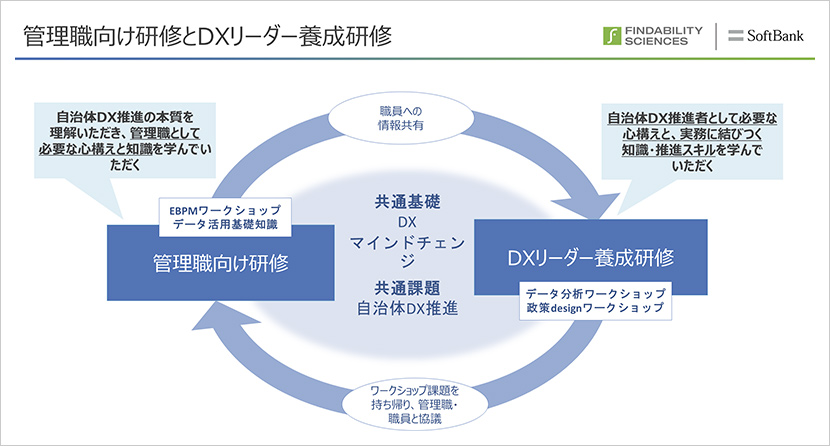 管理職向け研修とDXリーダー養成研修

FINDABILITY SCIENCES

SoftBank

自治体DX推進の本質を理解いただき、管理職として必要な心構えと知識を学んでいただく

職員への情報共有

自治体DX推進者として必要な心構えと、実務に結びつく知識・推進スキルを学んでいただく

EBPMワークショップ
データ活用基礎知識

管理職向け研修

共通基礎
DX
マインドチェンジ

共通課題
自治体DX推進

DXリーダー養成研修

データ分析ワークショップ
政策designワークショップ

ワークショップ課題を持ち帰り、管理職・職員と協議